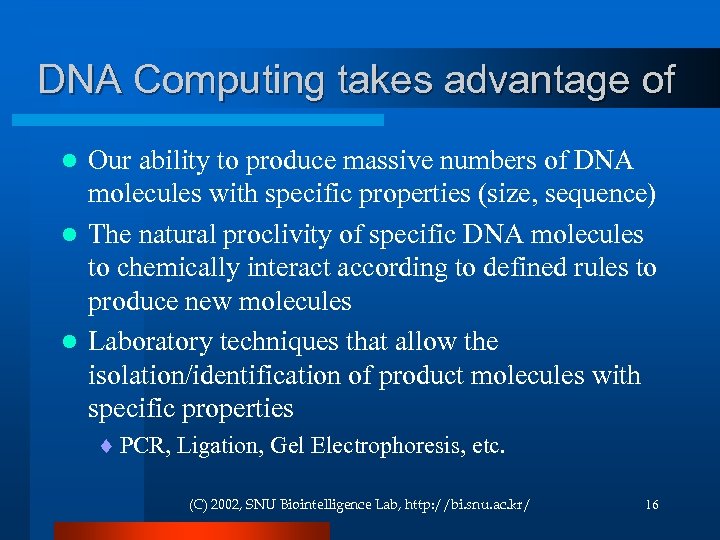 DNA Computing takes advantage of

- Our ability to produce massive numbers of DNA molecules with specific properties (size, sequence)
- The natural proclivity of specific DNA molecules to chemically interact according to defined rules to produce new molecules
- Laboratory techniques that allow the isolation/identification of product molecules with specific properties
  - PCR, Ligation, Gel Electrophoresis, etc.

(C) 2002, SNU Biointelligence Lab, http://bi.snu.ac.kr/

16